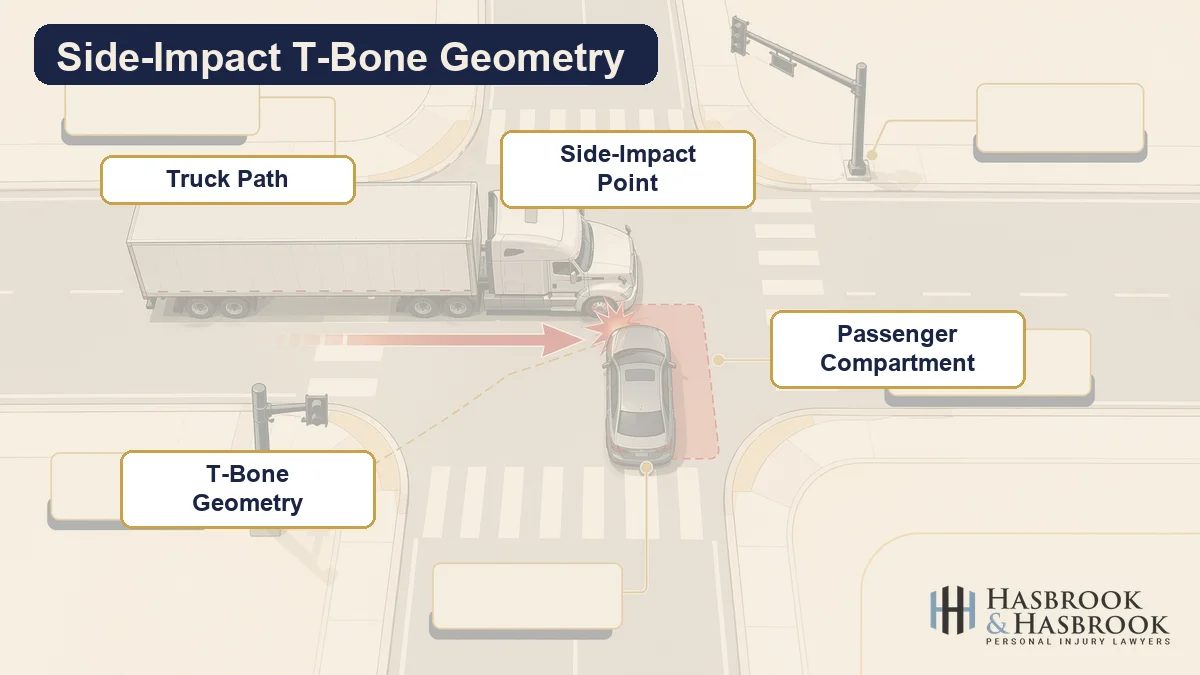 Side-Impact T-Bone Geometry

Truck Path

Side-Impact Point

Passenger Compartment

T-Bone Geometry

HASBROOK & HASBROOK
PERSONAL INJURY LAWYERS